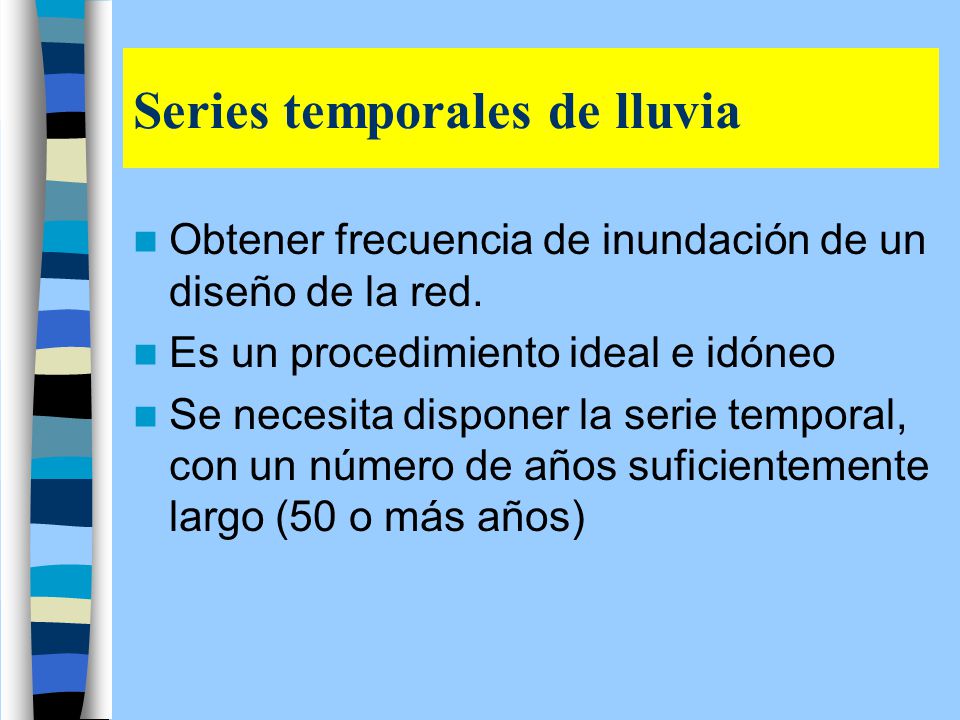 Series temporales de lluvia

Obtener frecuencia de inundación de un diseño de la red.

Es un procedimiento ideal e idóneo

Se necesita disponer la serie temporal, con un número de años suficientemente largo (50 o más años)